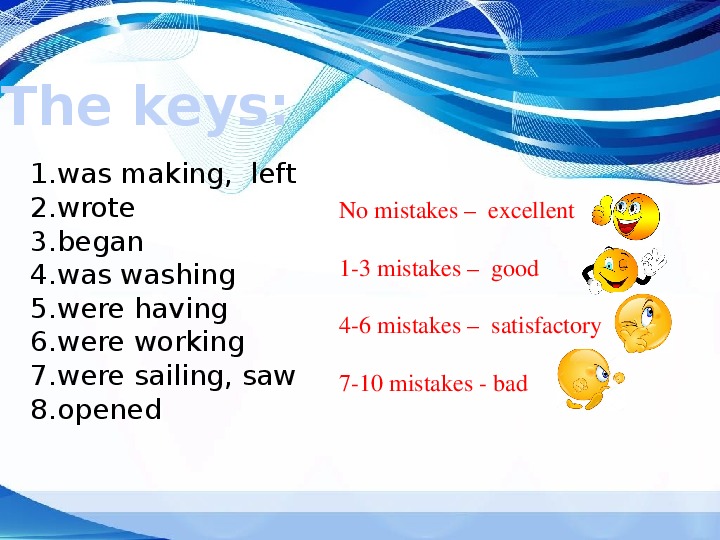 The keys:

1.was making, left
2.wrote
3.began
4.was washing
5.were having
6.were working
7.were sailing, saw
8.opened

No mistakes – excellent

1-3 mistakes – good

4-6 mistakes – satisfactory

7-10 mistakes - bad